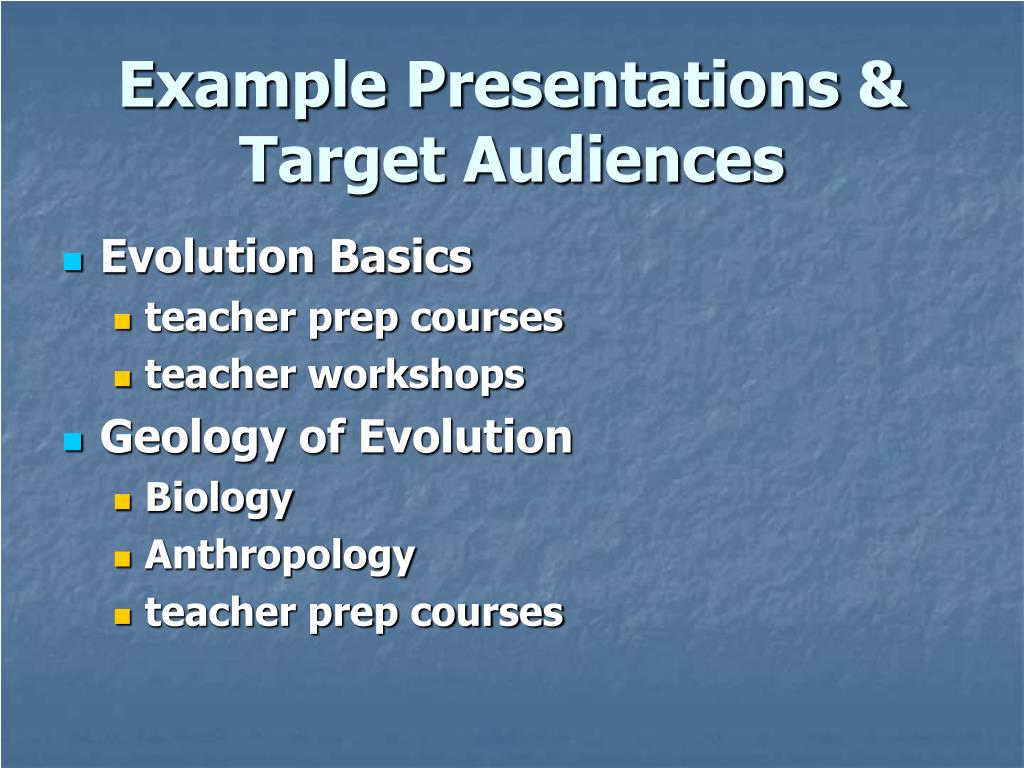 Example Presentations & Target Audiences

- Evolution Basics
  - teacher prep courses
  - teacher workshops
- Geology of Evolution
  - Biology
  - Anthropology
  - teacher prep courses